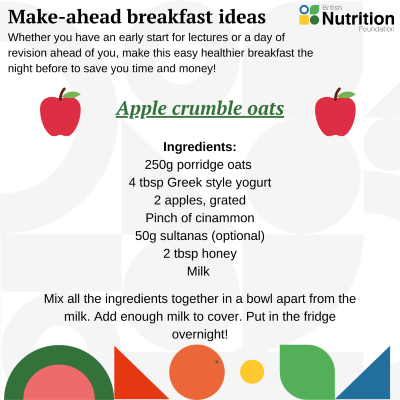 Make-ahead breakfast ideas

British Nutrition Foundation

Whether you have an early start for lectures or a day of revision ahead of you, make this easy healthier breakfast the night before to save you time and money!

Apple crumble oats

Ingredients:
250g porridge oats
4 tbsp Greek style yogurt
2 apples, grated
Pinch of cinammon
50g sultanas (optional)
2 tbsp honey
Milk

Mix all the ingredients together in a bowl apart from the milk. Add enough milk to cover. Put in the fridge overnight!